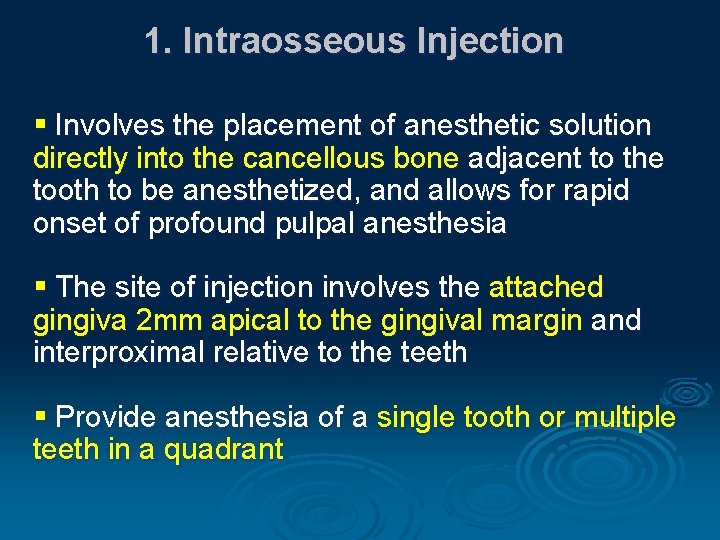 1. Intraosseous Injection

▪ Involves the placement of anesthetic solution directly into the cancellous bone adjacent to the tooth to be anesthetized, and allows for rapid onset of profound pulpal anesthesia

▪ The site of injection involves the attached gingiva 2mm apical to the gingival margin and interproximal relative to the teeth

▪ Provide anesthesia of a single tooth or multiple teeth in a quadrant